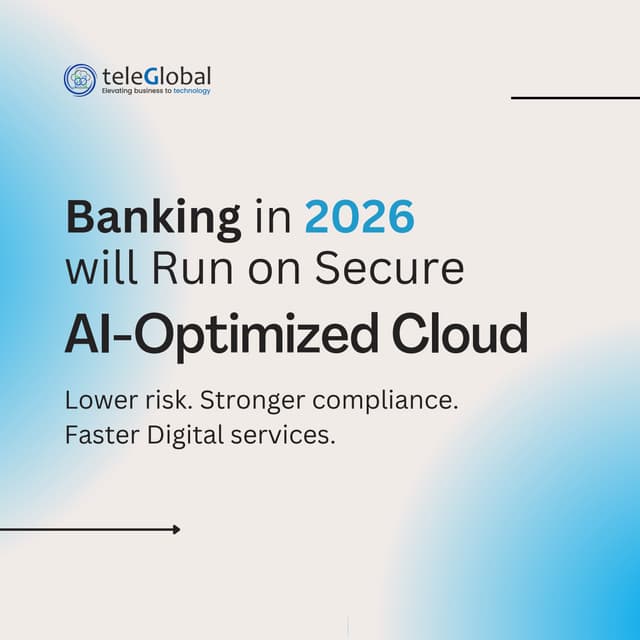 teleGlobal
Elevating business to technology

Banking in 2026 will Run on Secure AI-Optimized Cloud

Lower risk. Stronger compliance. Faster Digital services.